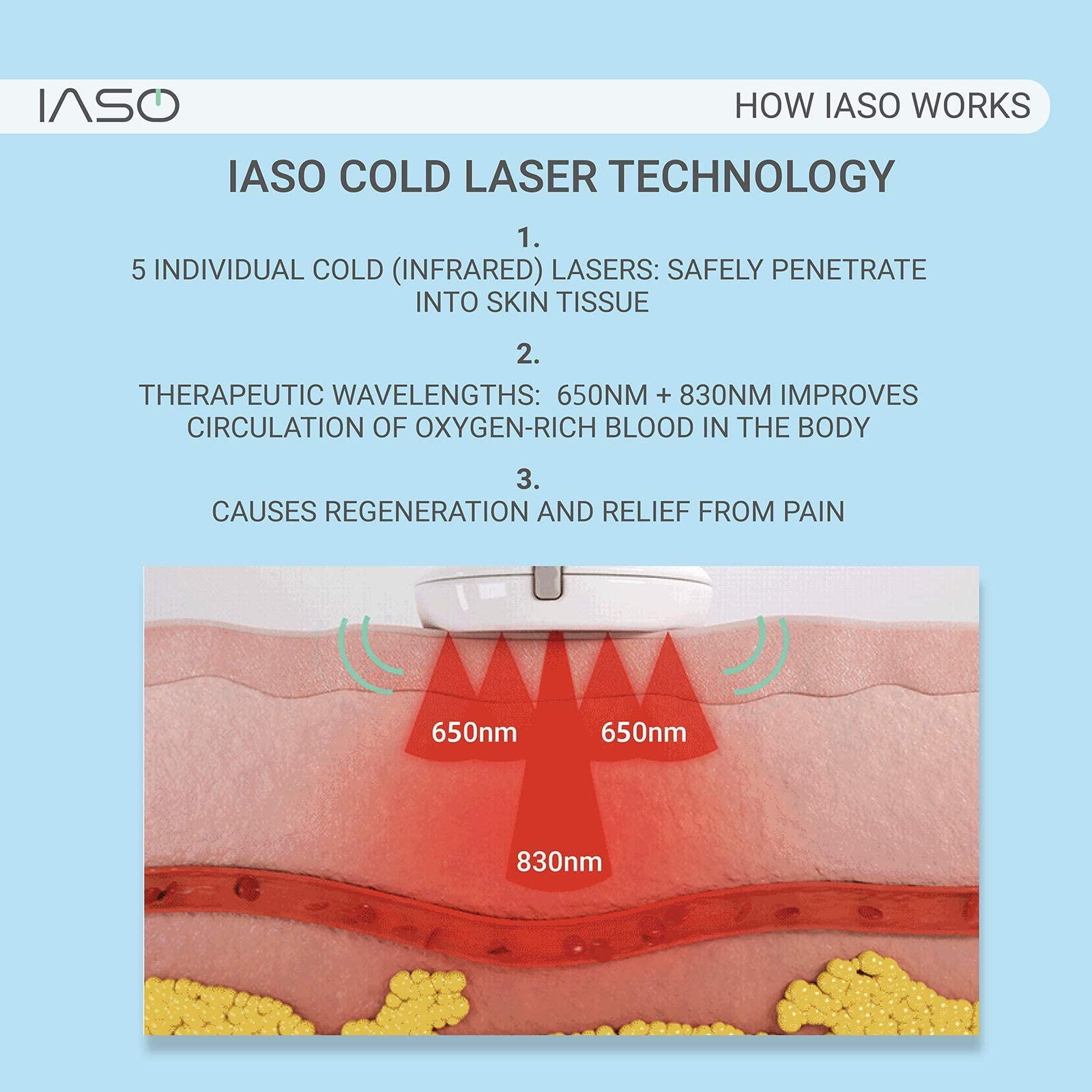 IASO

HOW IASO WORKS

IASO COLD LASER TECHNOLOGY

1.
5 INDIVIDUAL COLD (INFRARED) LASERS: SAFELY PENETRATE INTO SKIN TISSUE

2.
THERAPEUTIC WAVELENGTHS: 650NM + 830NM IMPROVES CIRCULATION OF OXYGEN-RICH BLOOD IN THE BODY

3.
CAUSES REGENERATION AND RELIEF FROM PAIN

650nm
650nm
830nm